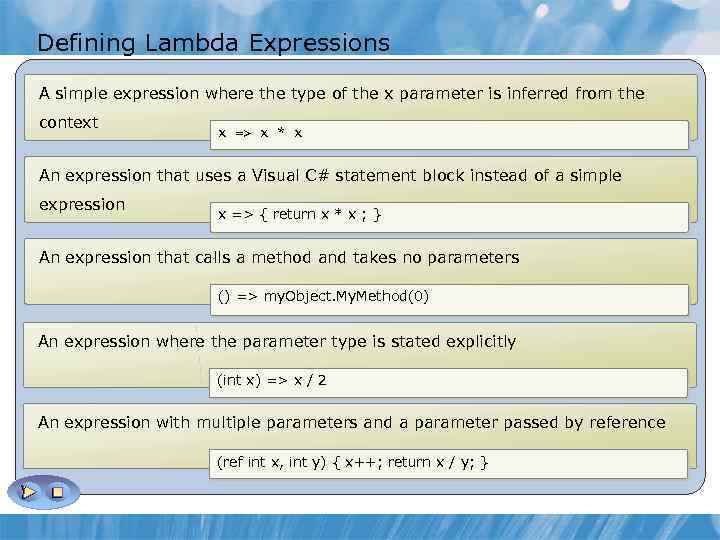 Defining Lambda Expressions

A simple expression where the type of the x parameter is inferred from the context

x => x * x

An expression that uses a Visual C# statement block instead of a simple expression

x => { return x * x ; }

An expression that calls a method and takes no parameters

() => myObject.MyMethod(0)

An expression where the parameter type is stated explicitly

(int x) => x / 2

An expression with multiple parameters and a parameter passed by reference

(ref int x, int y) { x++; return x / y; }